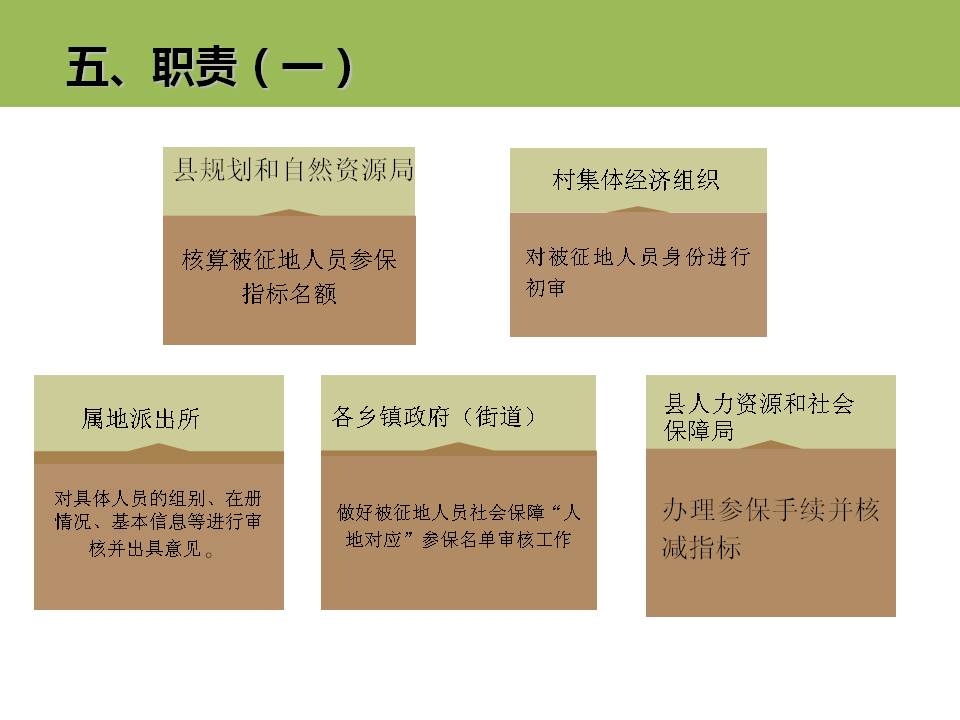 五、职责（一）

县规划和自然资源局

核算被征地人员参保指标名额

村集体经济组织

对被征地人员身份进行初审

属地派出所

对具体人员的组别、在册情况、基本信息等进行审核并出具意见。

各乡镇政府（街道）

做好被征地人员社会保障“人地对应”参保名单审核工作

县人力资源和社会保障局

办理参保手续并核减指标